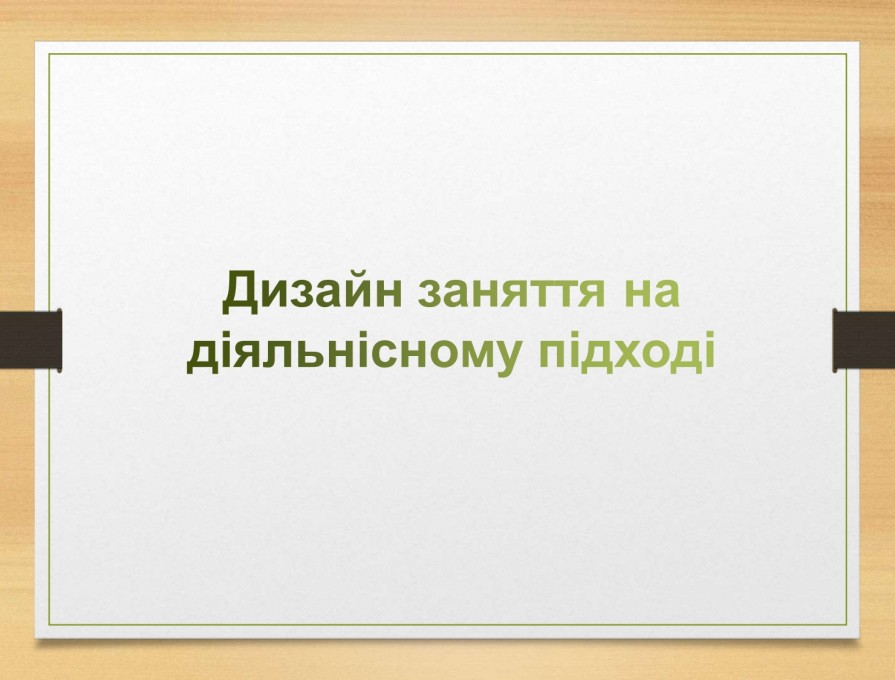 Дизайн заняття на діяльнісному підході